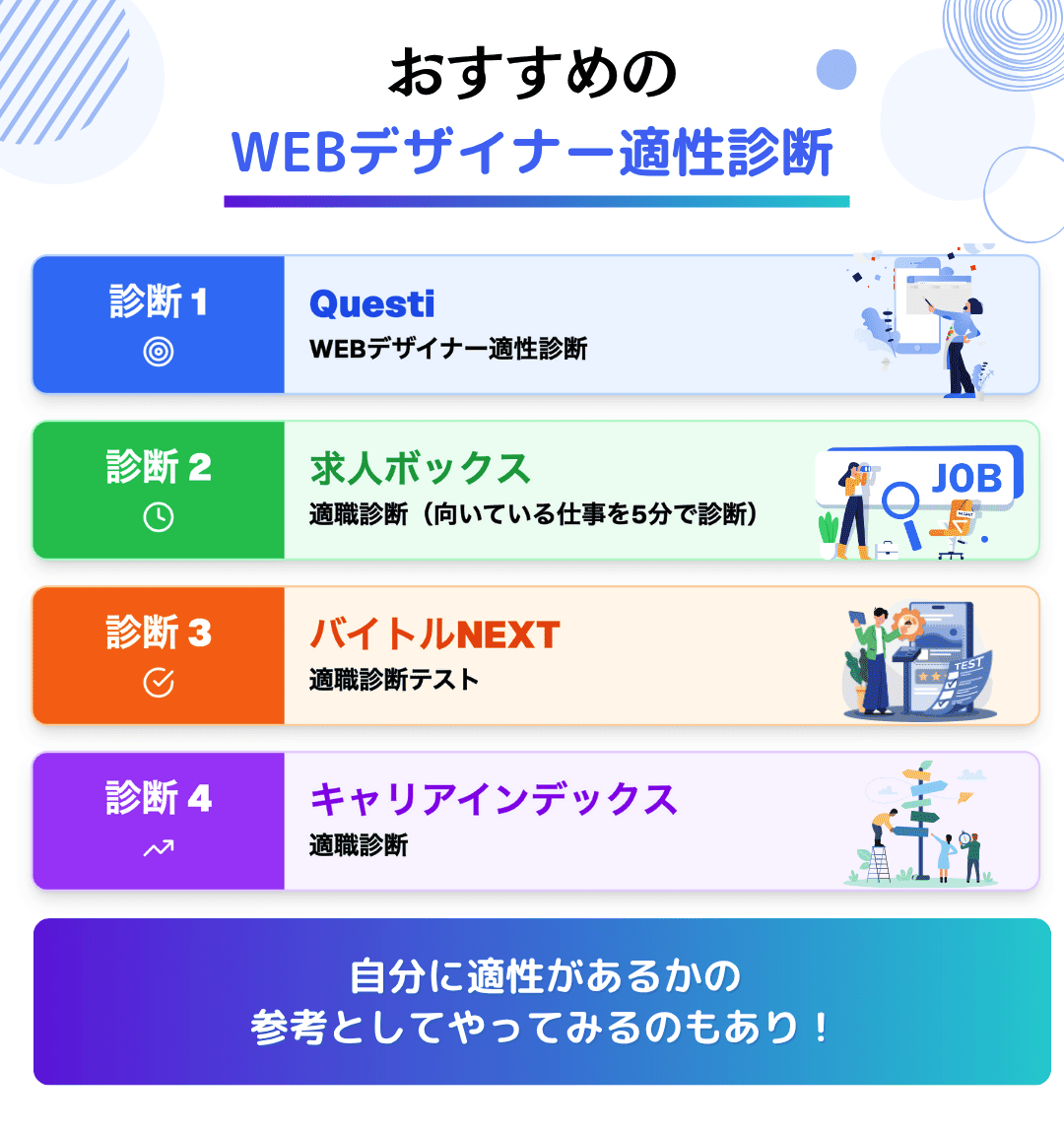 おすすめの
WEBデザイナー適性診断

診断 1
Questi
WEBデザイナー適性診断

診断 2
求人ボックス
適職診断（向いている仕事を5分で診断）
JOB

診断 3
バイトルNEXT
適職診断テスト
TEST

診断 4
キャリアインデックス
適職診断

自分に適性があるかの
参考としてやってみるのもあり！